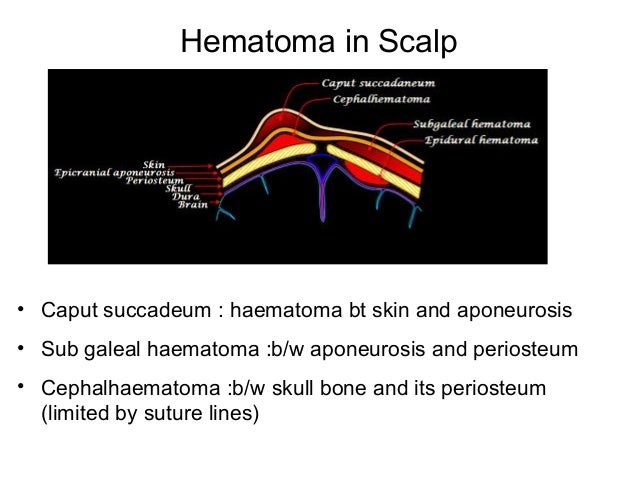 Hematoma in Scalp

Caput succadaneum
Cephalhematoma
Subgaleal hematoma
Epidural hematoma
Skin
Epicranial aponeurosis
Periosteum
Skull
Dura
Brain

• Caput succadeum : haematoma bt skin and aponeurosis

• Sub galeal haematoma :b/w aponeurosis and periosteum

• Cephalhaematoma :b/w skull bone and its periosteum (limited by suture lines)